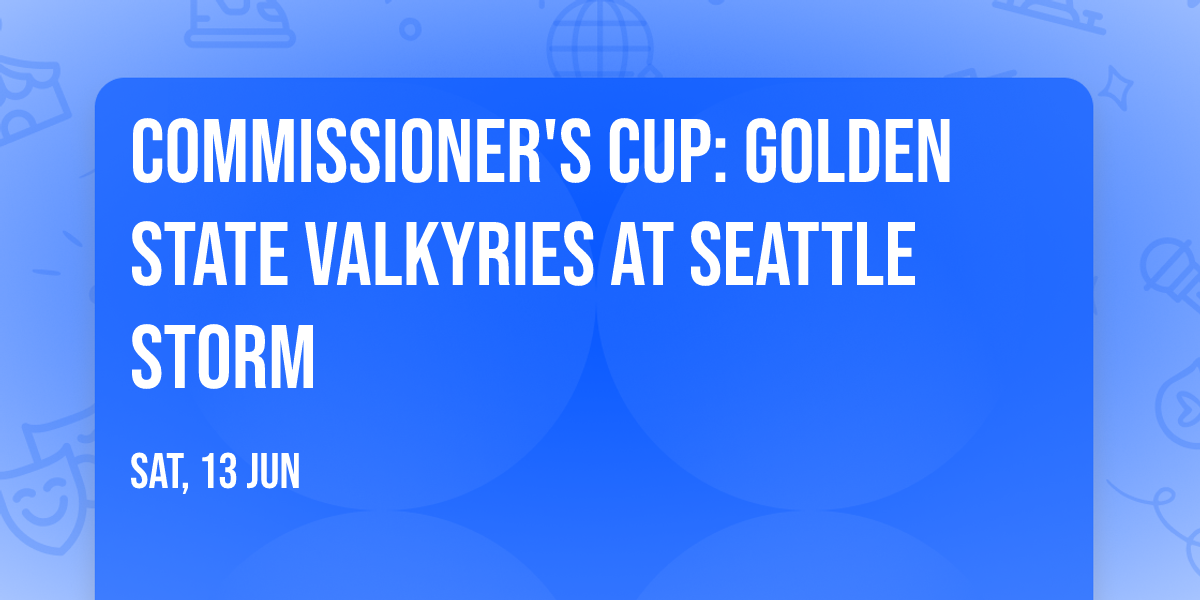 COMMISSIONER'S CUP: GOLDEN STATE VALKYRIES AT SEATTLE STORM

SAT, 13 JUN